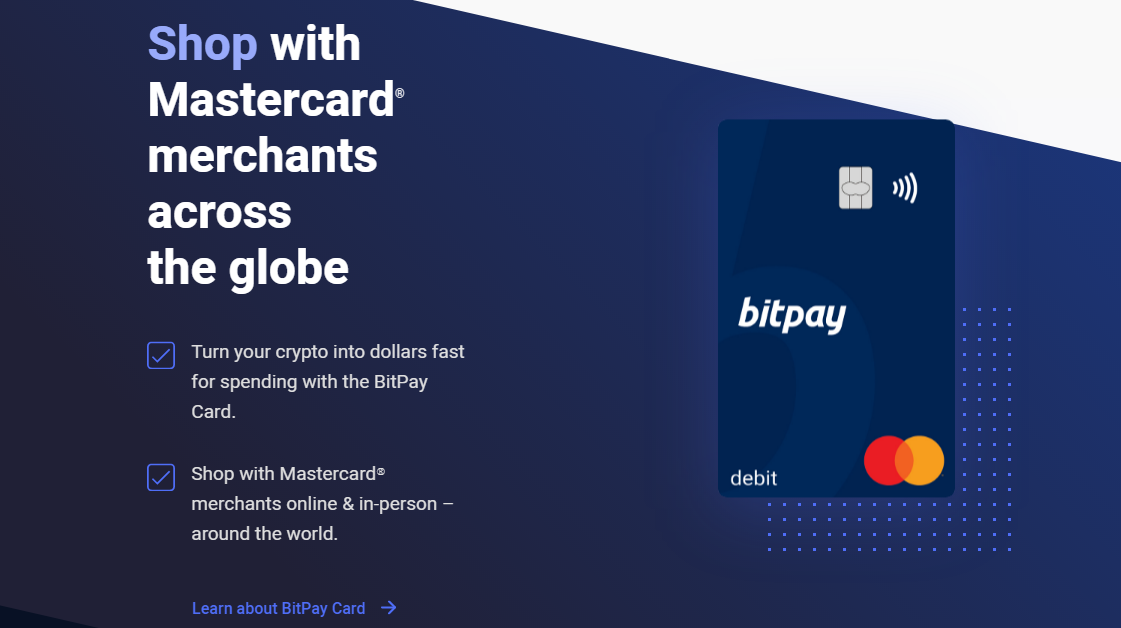 Shop with Mastercard® merchants across the globe

Turn your crypto into dollars fast for spending with the BitPay Card.

Shop with Mastercard® merchants online & in-person – around the world.

Learn about BitPay Card →

bitpay

debit